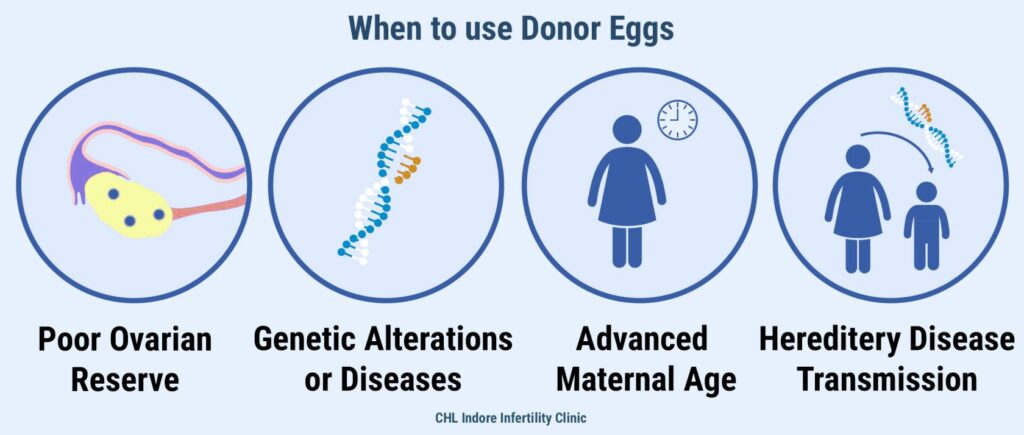 When to use Donor Eggs

Poor Ovarian Reserve

Genetic Alterations or Diseases

Advanced Maternal Age

Hereditery Disease Transmission

CHL Indore Infertility Clinic